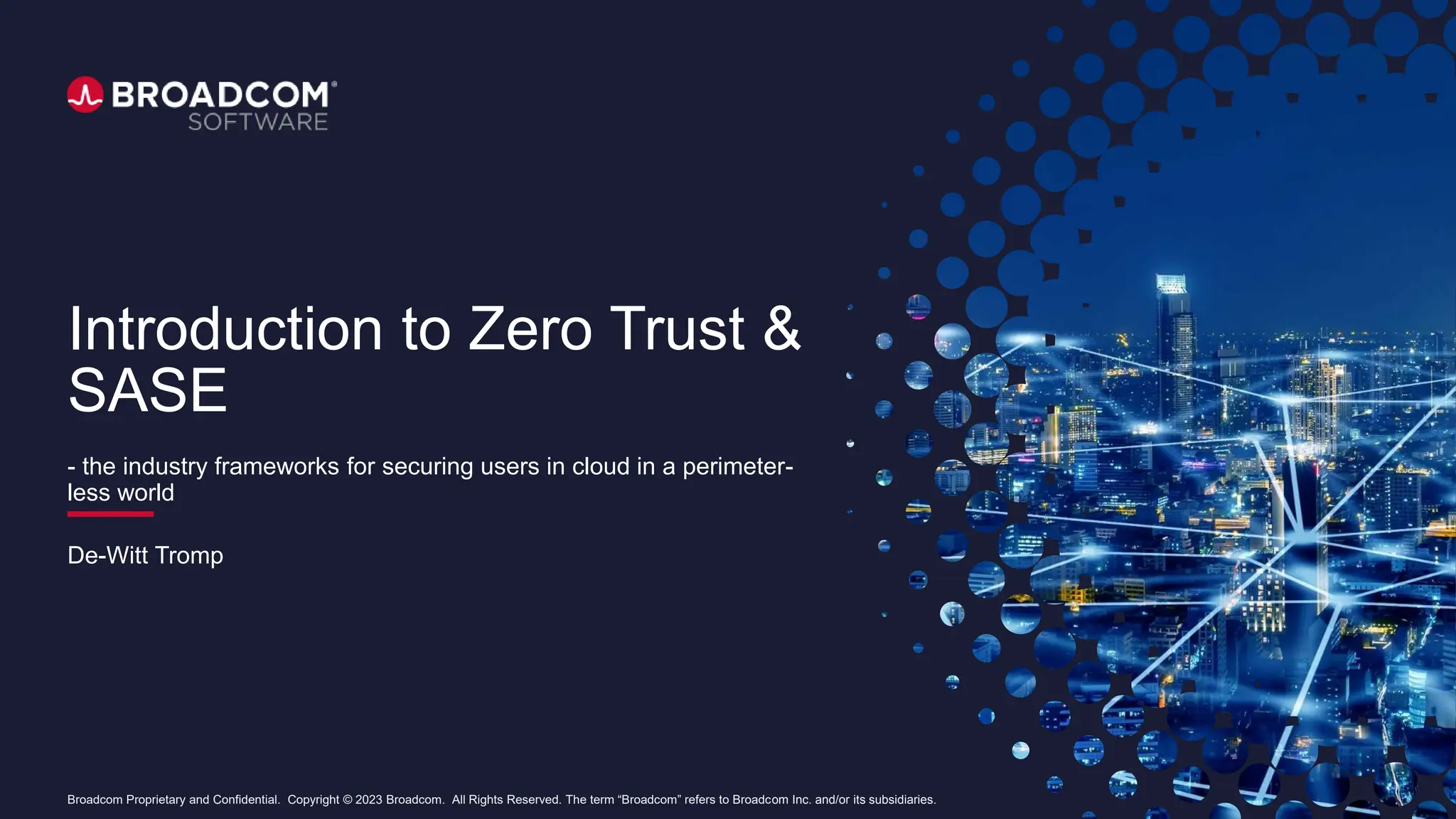 BROADCOM®
SOFTWARE

Introduction to Zero Trust & SASE

- the industry frameworks for securing users in cloud in a perimeter-less world

De-Witt Tromp

Broadcom Proprietary and Confidential. Copyright © 2023 Broadcom. All Rights Reserved. The term “Broadcom” refers to Broadcom Inc. and/or its subsidiaries.